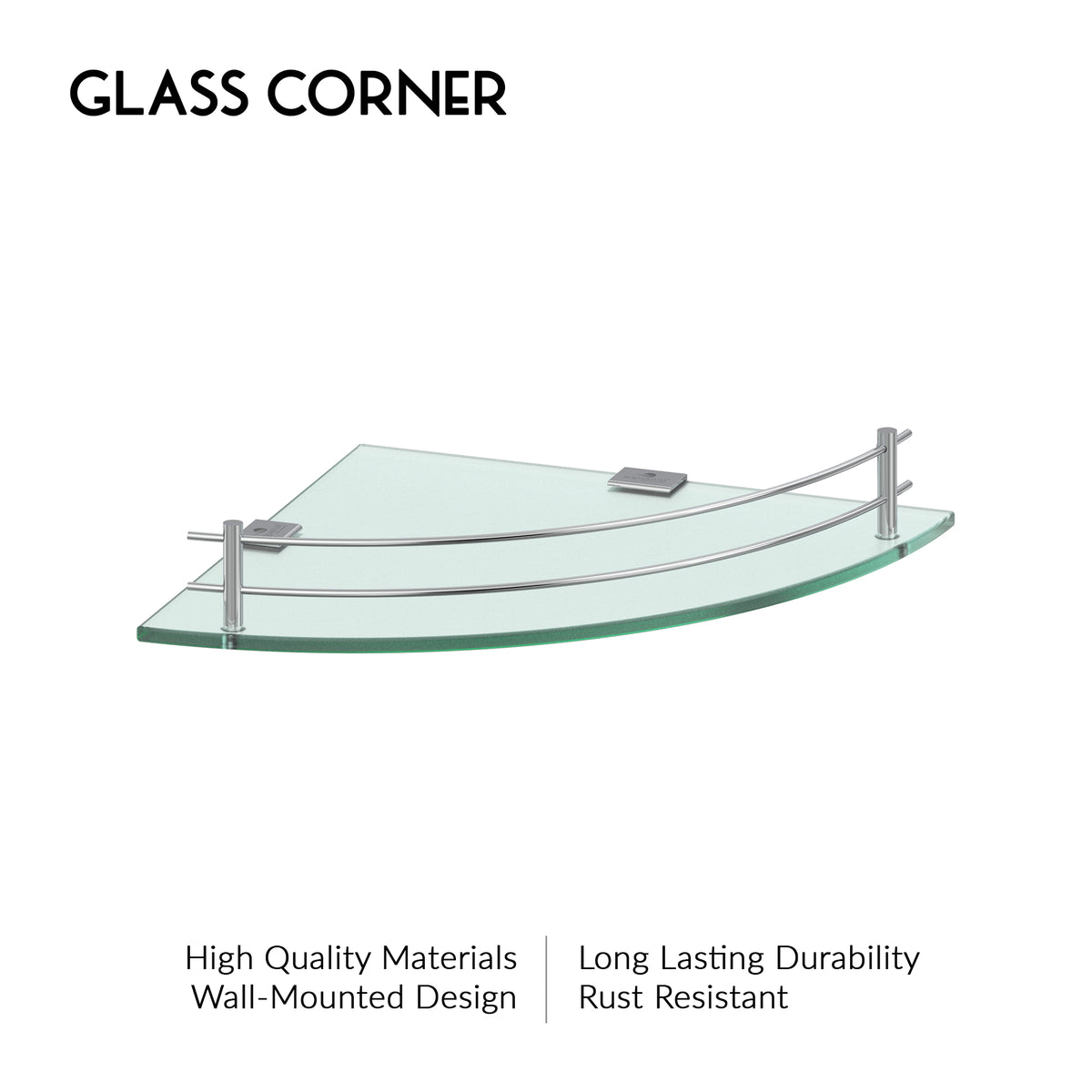 GLASS CORNER

High Quality Materials
Wall-Mounted Design

Long Lasting Durability
Rust Resistant